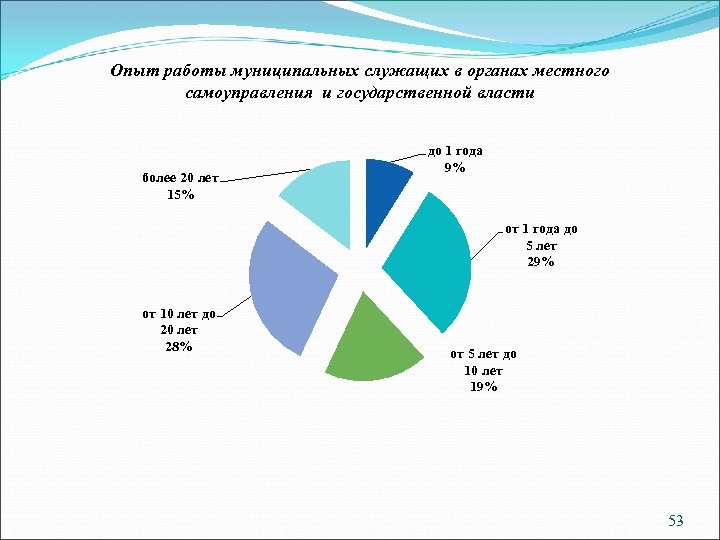 Опыт работы муниципальных служащих в органах местного самоуправления и государственной власти

до 1 года
9%

от 1 года до
5 лет
29%

от 5 лет до
10 лет
19%

от 10 лет до
20 лет
28%

более 20 лет
15%

53